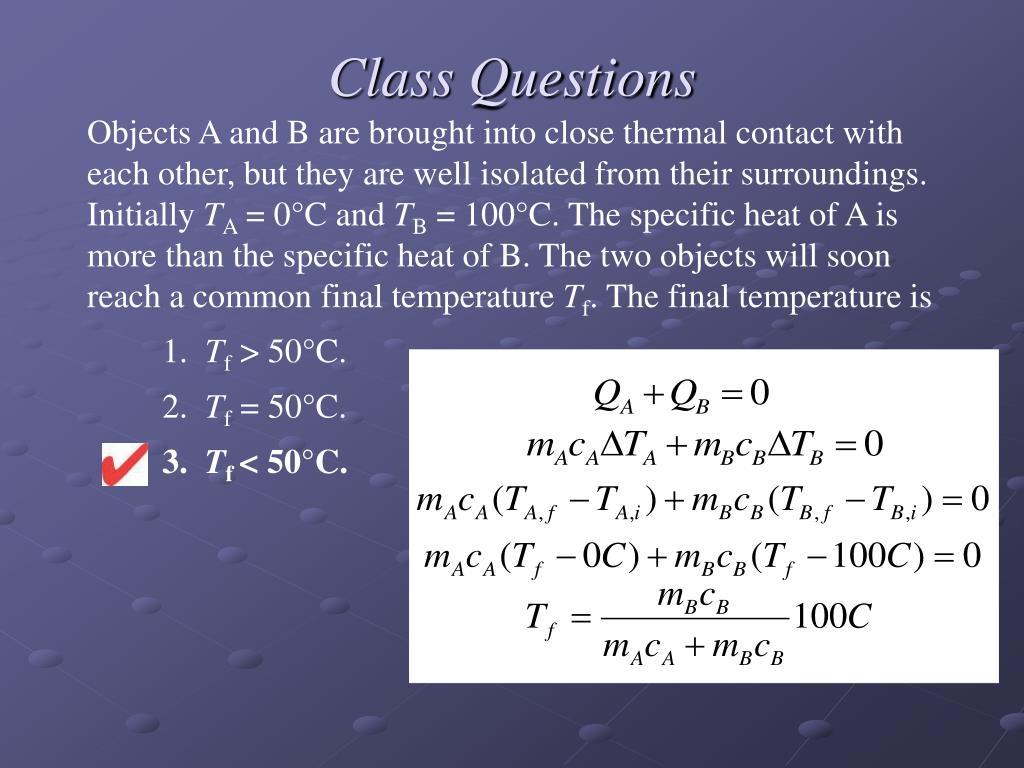 Class Questions

Objects A and B are brought into close thermal contact with each other, but they are well isolated from their surroundings. Initially $T_A = 0°C$ and $T_B = 100°C$. The specific heat of A is more than the specific heat of B. The two objects will soon reach a common final temperature $T_f$. The final temperature is

1. $T_f > 50°C$.
2. $T_f = 50°C$.
3. $T_f < 50°C$.

$Q_A + Q_B = 0$

$m_A c_A \Delta T_A + m_B c_B \Delta T_B = 0$

$m_A c_A (T_{A,f} - T_{A,i}) + m_B c_B (T_{B,f} - T_{B,i}) = 0$

$m_A c_A (T_f - 0C) + m_B c_B (T_f - 100C) = 0$

$T_f = \frac{m_B c_B}{m_A c_A + m_B c_B} 100C$